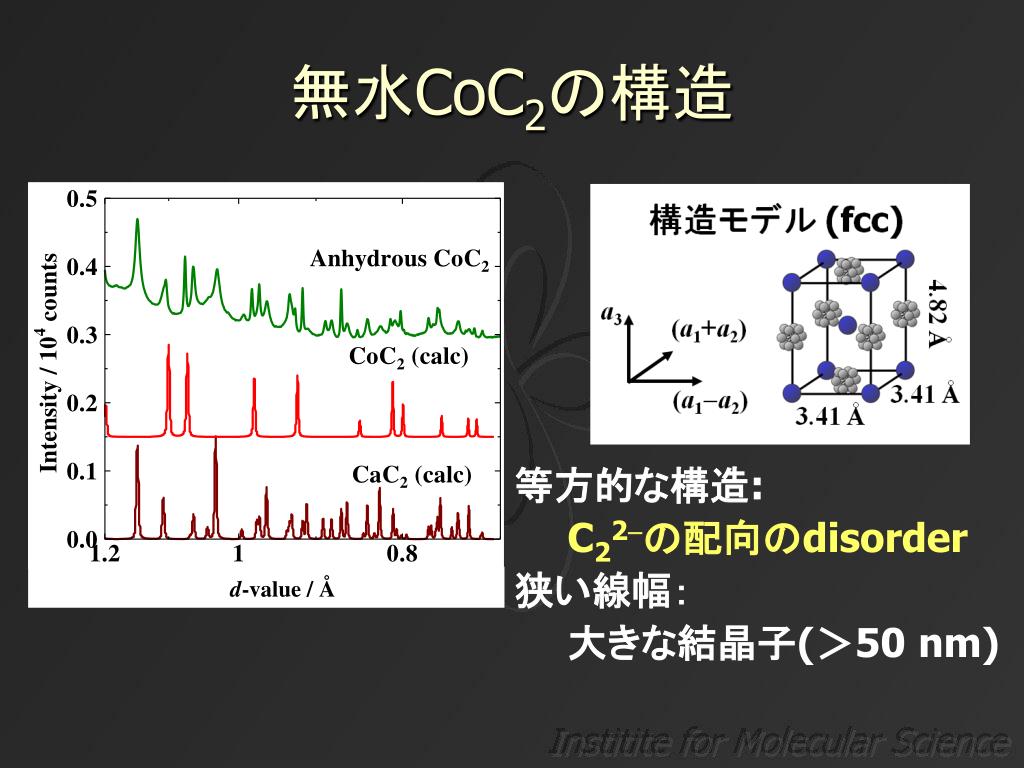 無水$CoC_2$の構造

0.5
0.4
0.3
0.2
0.1
0.0
Intensity / $10^4$ counts
Anhydrous $CoC_2$
$CoC_2$ (calc)
$CaC_2$ (calc)
1.2
1
0.8
$d$-value / Å

構造モデル (fcc)
$a_3$
$(a_1+a_2)$
$(a_1-a_2)$
4.82 Å
3.41 Å
3.41 Å

等方的な構造:
$C_2^{2-}$の配向のdisorder
狭い線幅:
大きな結晶子(＞50 nm)

Institute for Molecular Science